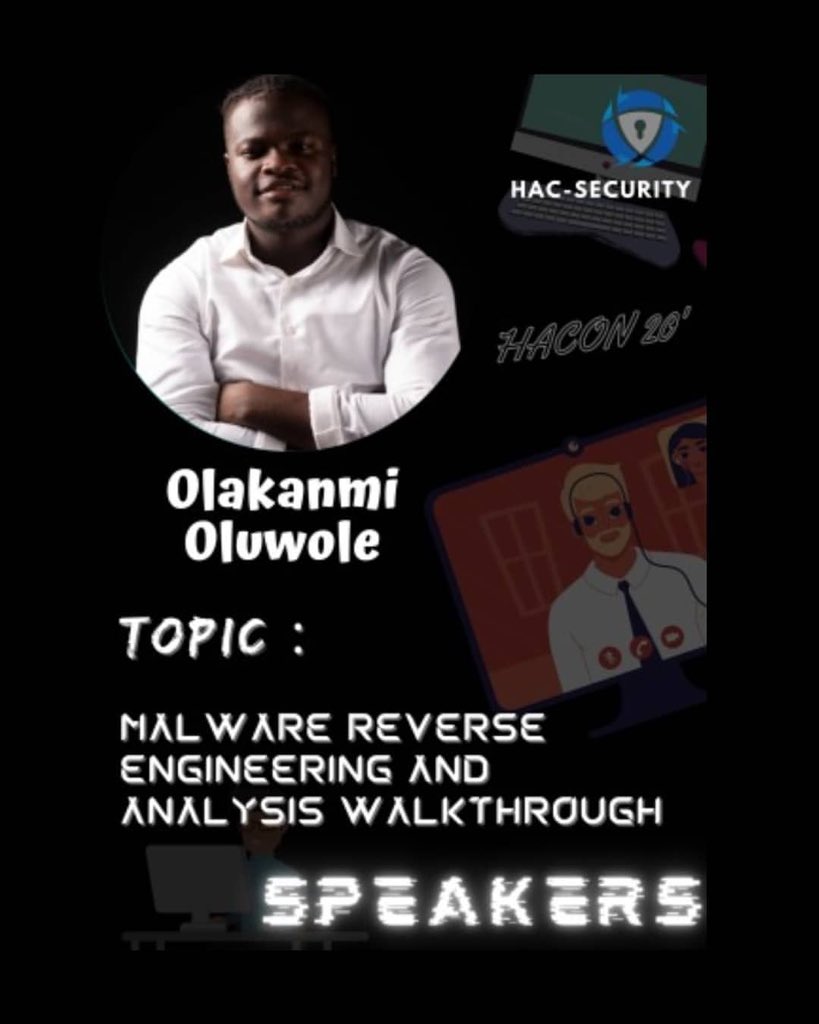 HAC-SECURITY

HACON 20'

Olakanmi Oluwole

TOPIC :

MALWARE REVERSE ENGINEERING AND ANALYSIS WALKTHROUGH

SPEAKERS